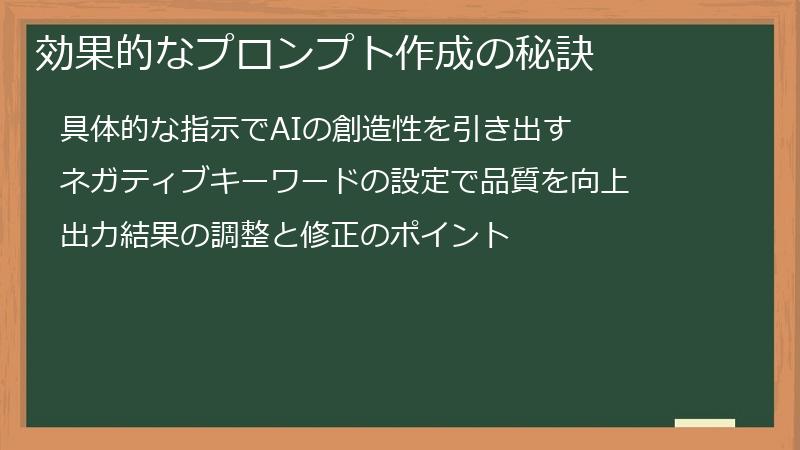 効果的なプロンプト作成の秘訣

具体的な指示でAIの創造性を引き出す

ネガティブキーワードの設定で品質を向上

出力結果の調整と修正のポイント